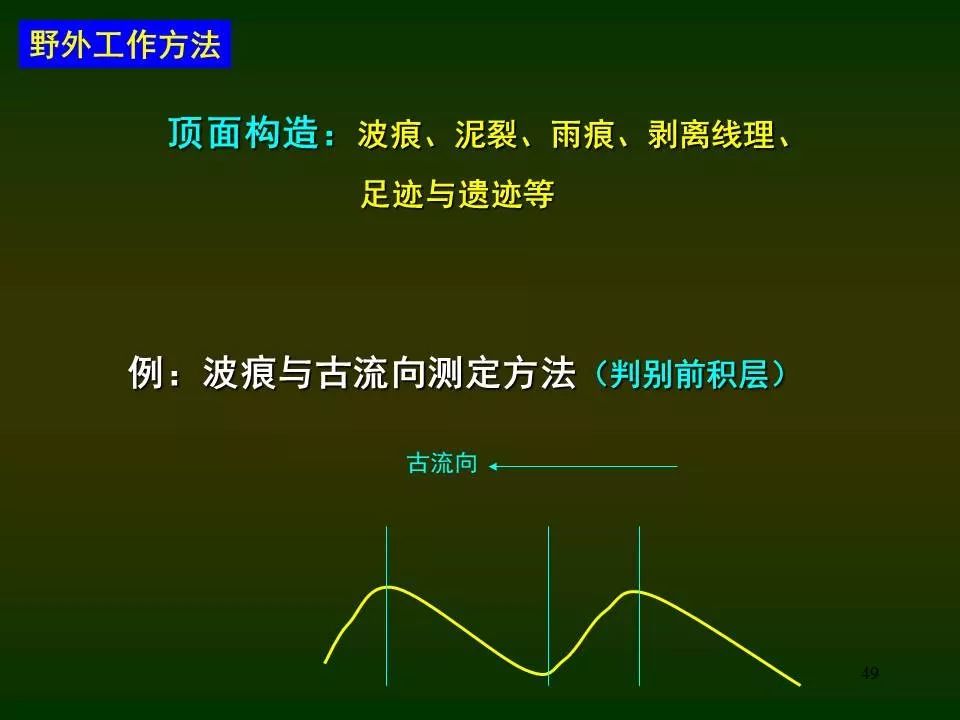 野外工作方法

顶面构造：波痕、泥裂、雨痕、剥离线理、足迹与遗迹等

例：波痕与古流向测定方法（判别前积层）

古流向

49